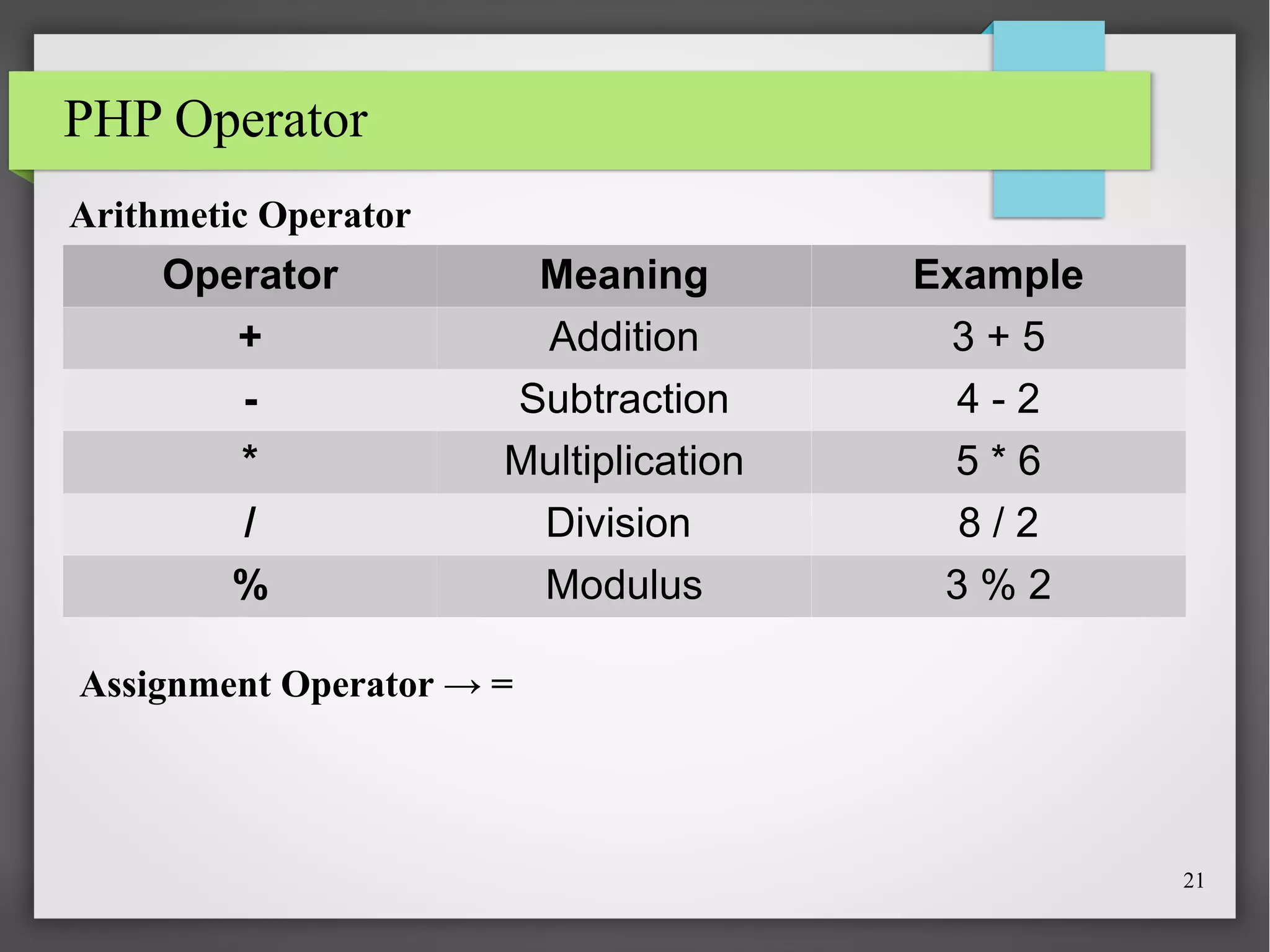 PHP Operator

Arithmetic Operator

| Operator | Meaning | Example |
|---|---|---|
| + | Addition | 3 + 5 |
| - | Subtraction | 4 - 2 |
| * | Multiplication | 5 * 6 |
| / | Division | 8 / 2 |
| % | Modulus | 3 % 2 |

Assignment Operator → =

21